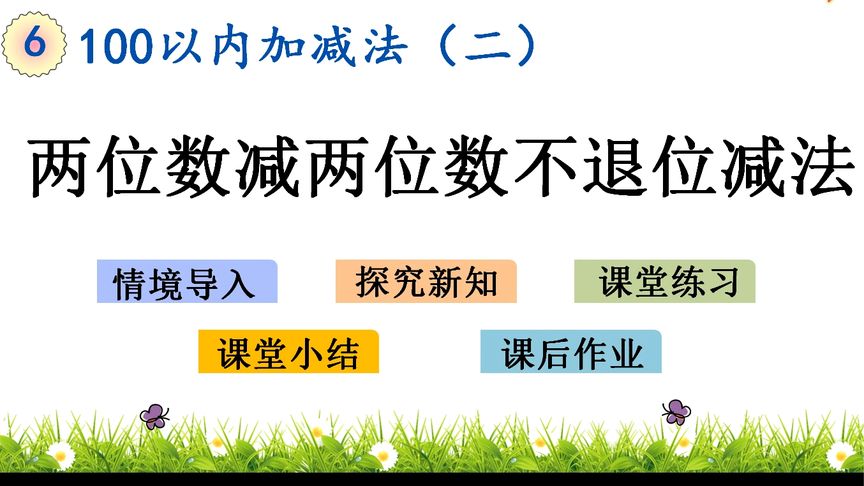 6 100以内加减法（二）

两位数减两位数不退位减法

情境导入 探究新知 课堂练习

课堂小结 课后作业